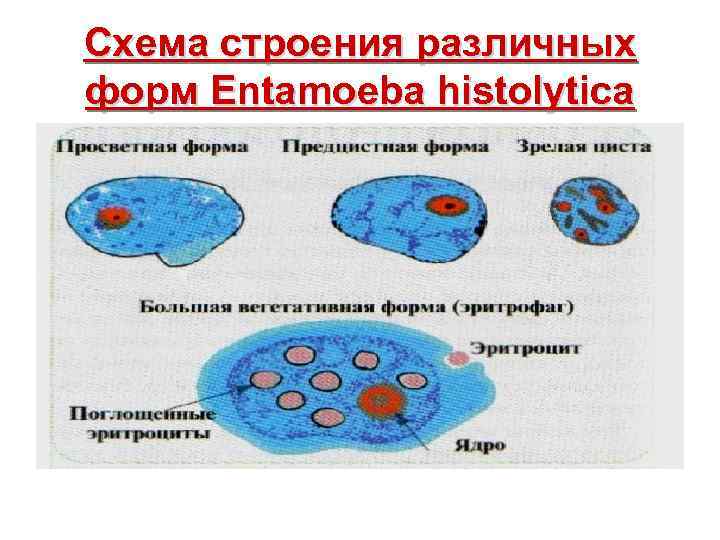 Схема строения различных форм Entamoeba histolytica

Просветная форма

Предцистная форма

Зрелая циста

Большая вегетативная форма (эритрофаг)

Эритроцит

Поглощенные эритроциты

Ядро